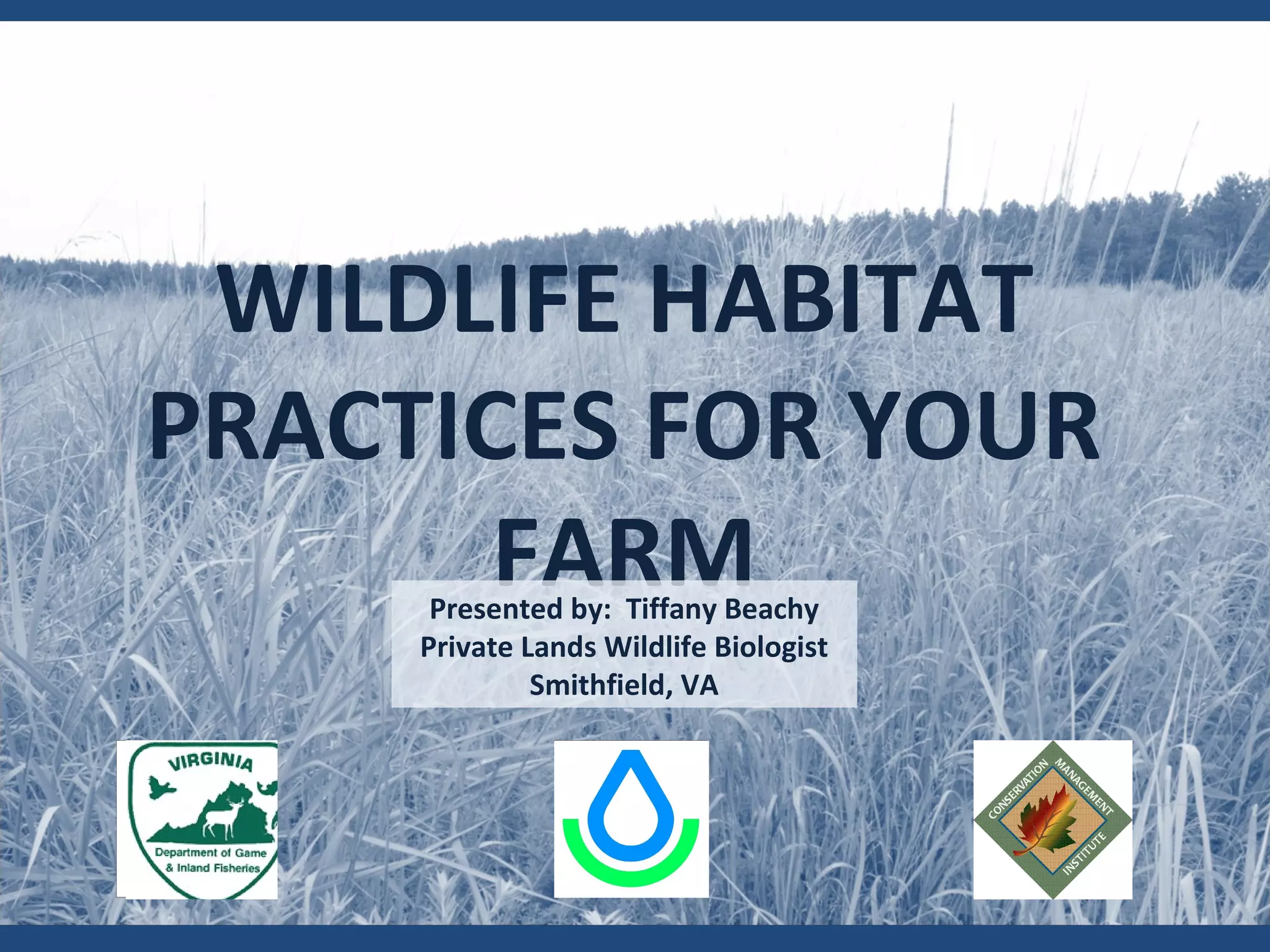 WILDLIFE HABITAT PRACTICES FOR YOUR FARM

Presented by: Tiffany Beachy
Private Lands Wildlife Biologist
Smithfield, VA

VIRGINIA
Department of Game & Inland Fisheries

CONSERVATION MANAGEMENT INSTITUTE